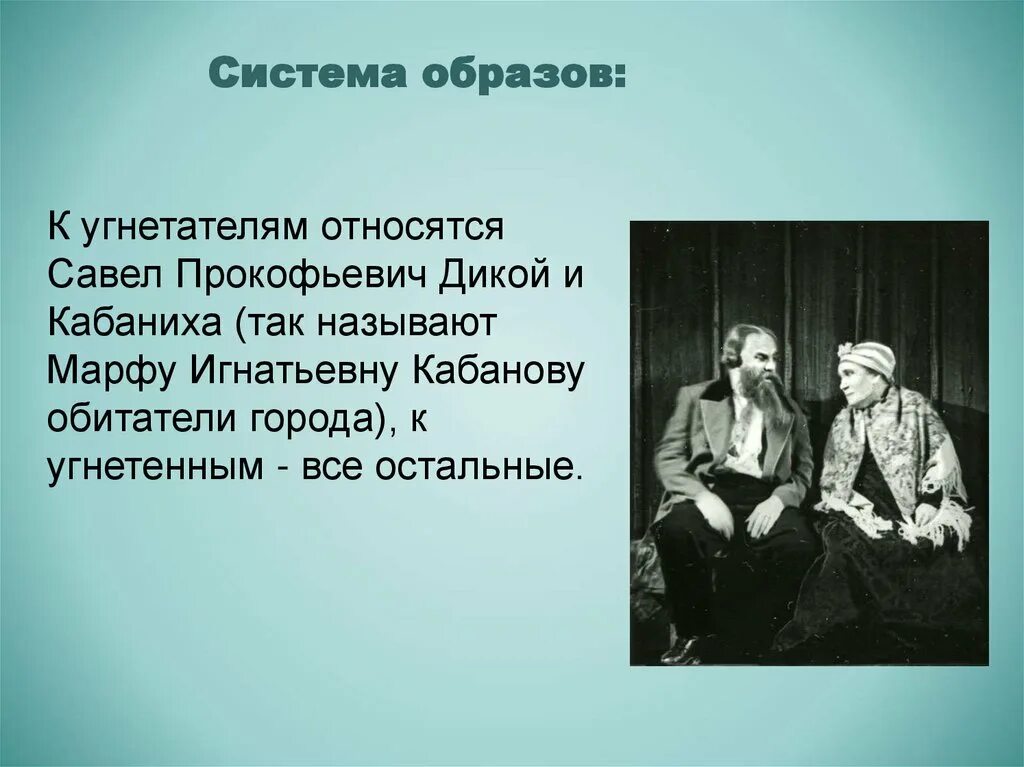 Система образов:

К угнетателям относятся Савел Прокофьевич Дикой и Кабаниха (так называют Марфу Игнатьевну Кабанову обитатели города), к угнетенным - все остальные.